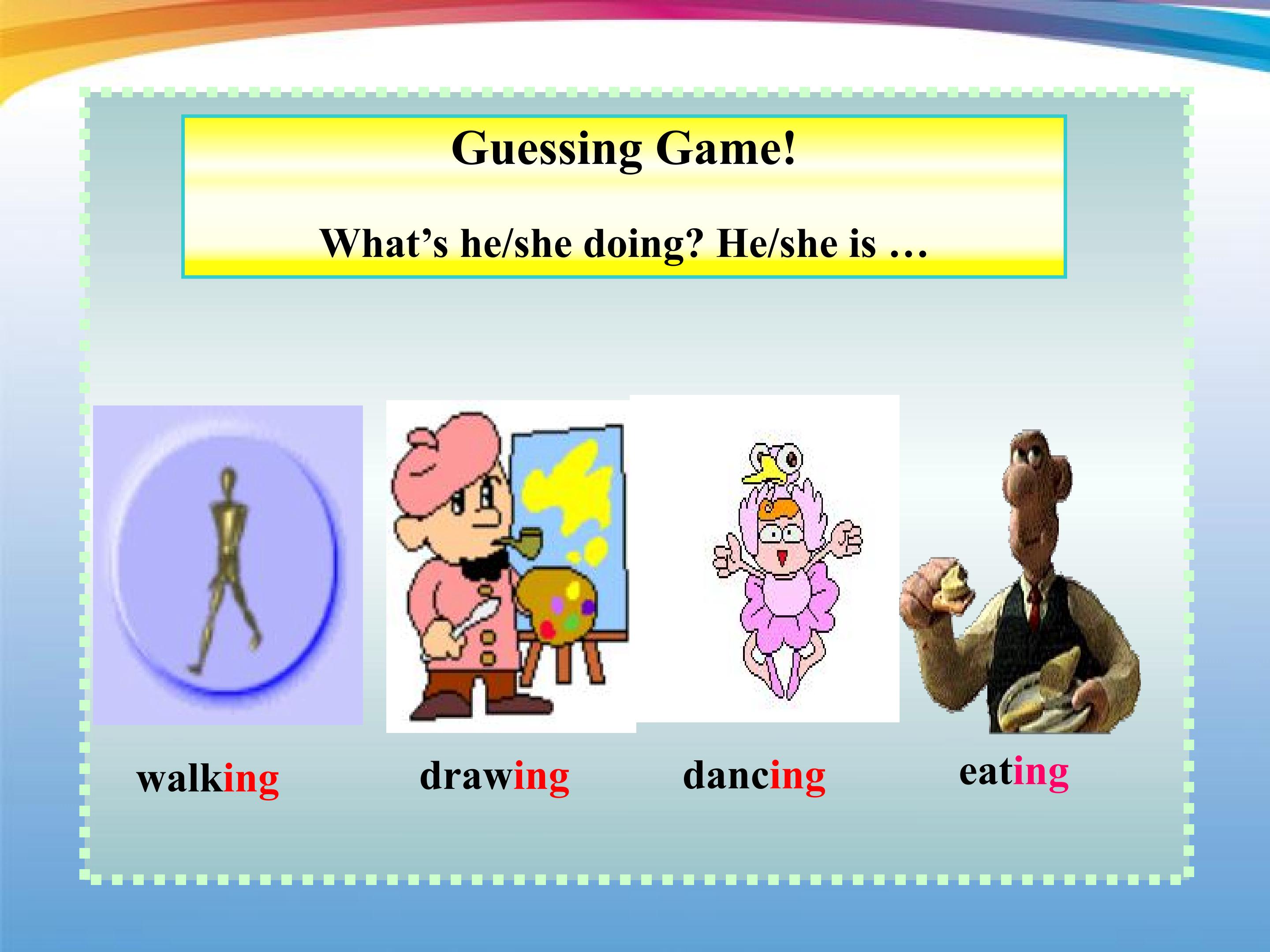 Guessing Game!

What's he/she doing? He/she is …

walking

drawing

dancing

eating